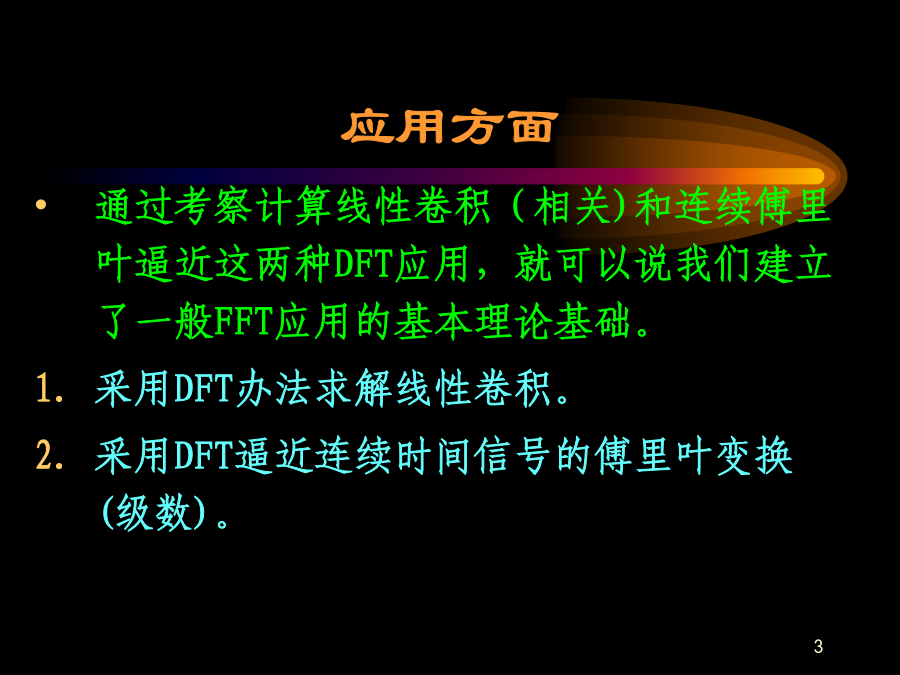 应用方面

• 通过考察计算线性卷积（相关)和连续傅里叶逼近这两种DFT应用，就可以说我们建立了一般FFT应用的基本理论基础。

1. 采用DFT办法求解线性卷积。

2. 采用DFT逼近连续时间信号的傅里叶变换(级数)。

3